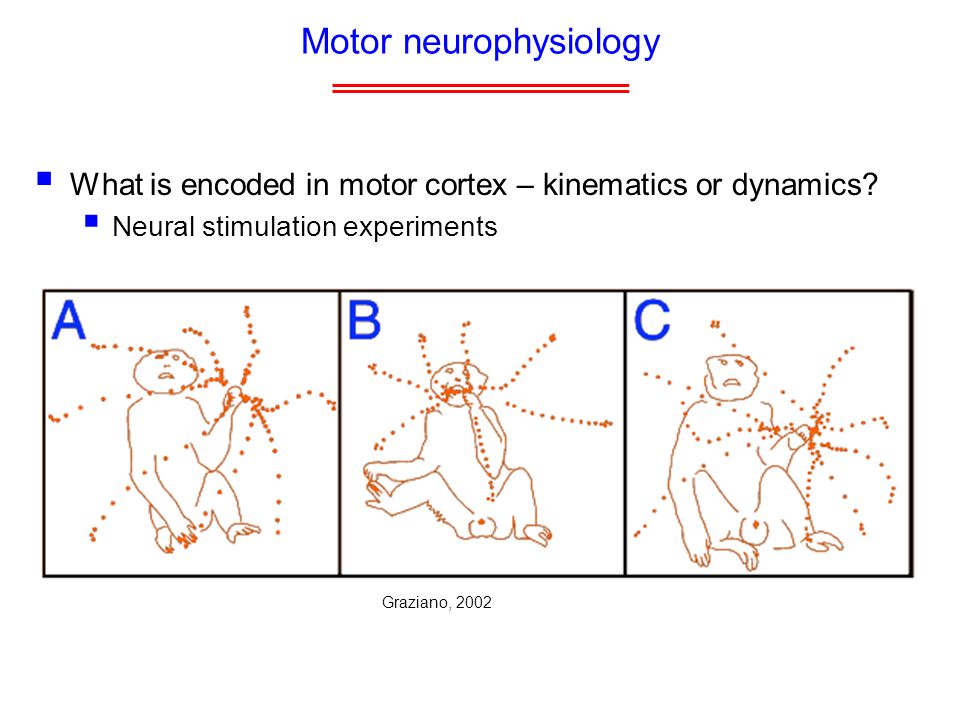 Motor neurophysiology

What is encoded in motor cortex – kinematics or dynamics?

Neural stimulation experiments

A

B

C

Graziano, 2002